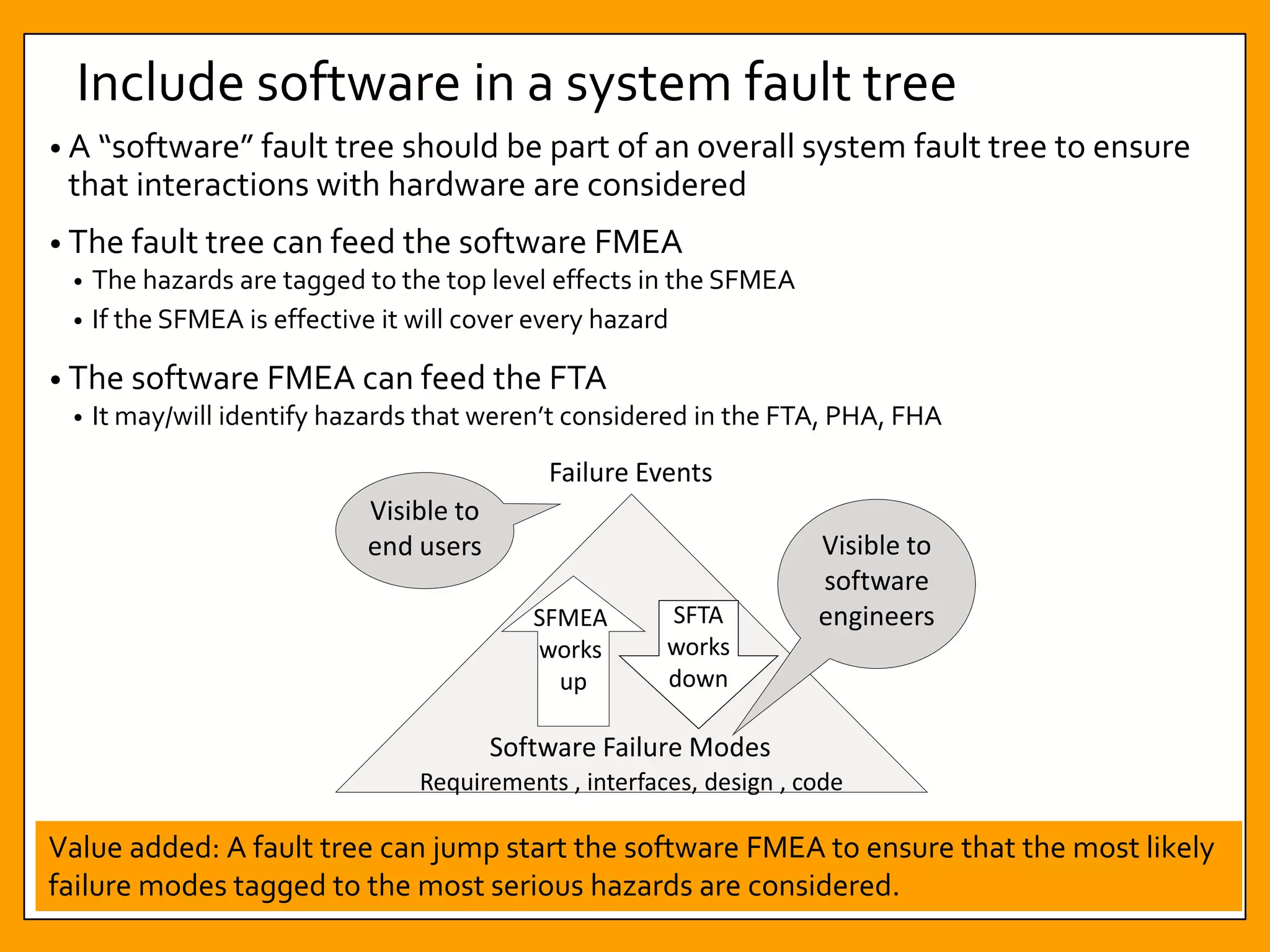 Include software in a system fault tree

• A “software” fault tree should be part of an overall system fault tree to ensure that interactions with hardware are considered

• The fault tree can feed the software FMEA
  • The hazards are tagged to the top level effects in the SFMEA
  • If the SFMEA is effective it will cover every hazard

• The software FMEA can feed the FTA
  • It may/will identify hazards that weren’t considered in the FTA, PHA, FHA

Failure Events

Visible to end users

Visible to software engineers

SFMEA works up

SFTA works down

Software Failure Modes
Requirements , interfaces, design , code

Value added: A fault tree can jump start the software FMEA to ensure that the most likely failure modes tagged to the most serious hazards are considered.